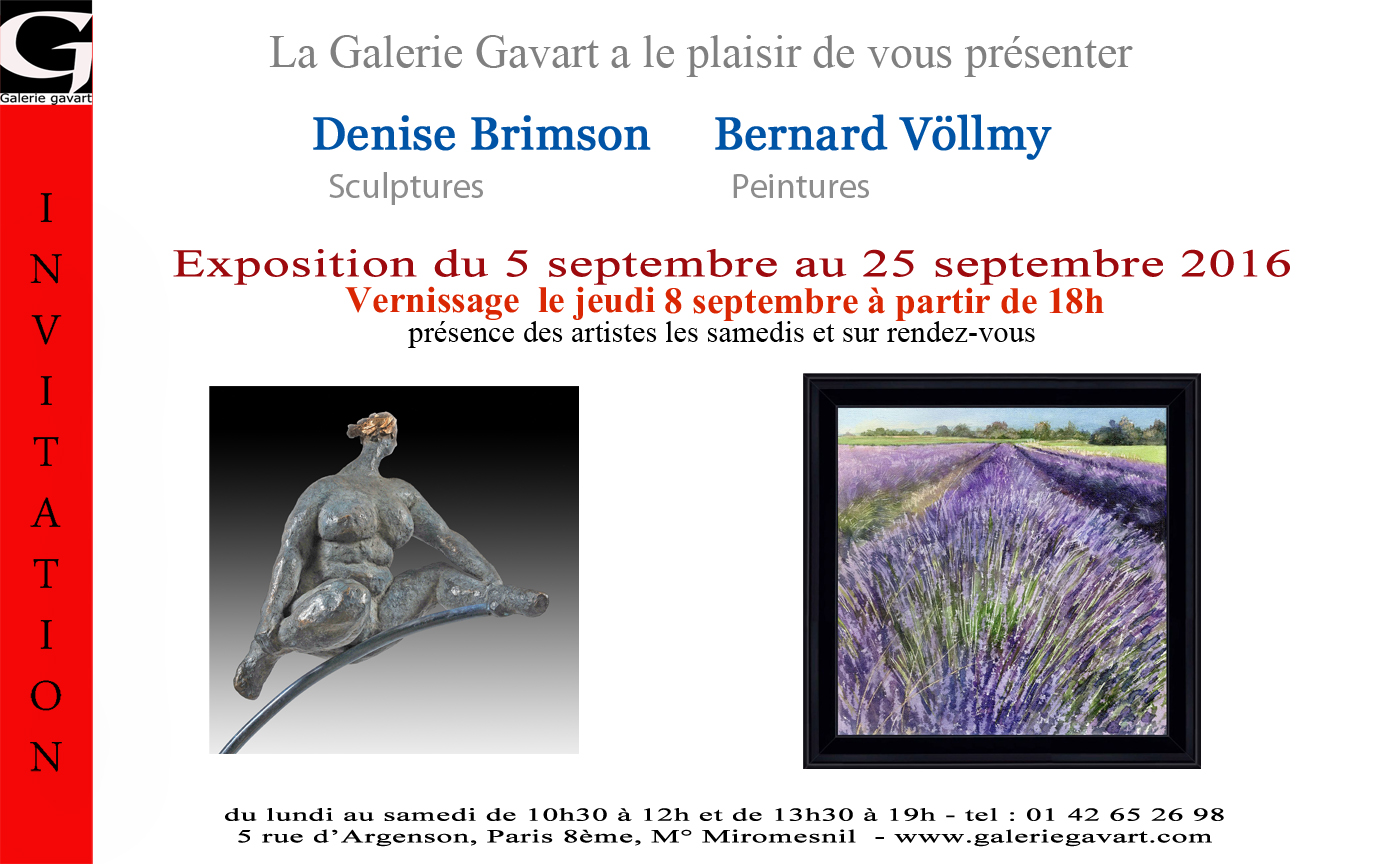 G
Galerie gavart

INVITATION

La Galerie Gavart a le plaisir de vous présenter

Denise Brimson
Sculptures

Bernard Völlmy
Peintures

Exposition du 5 septembre au 25 septembre 2016
Vernissage le jeudi 8 septembre à partir de 18h
présence des artistes les samedis et sur rendez-vous

du lundi au samedi de 10h30 à 12h et de 13h30 à 19h - tel : 01 42 65 26 98
5 rue d'Argenson, Paris 8ème, M° Miromesnil - www.galeriegavart.com